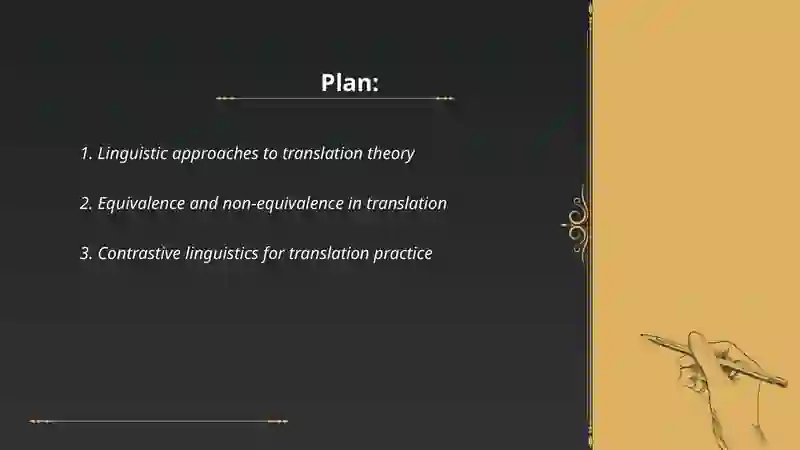 Plan:

1. Linguistic approaches to translation theory

2. Equivalence and non-equivalence in translation

3. Contrastive linguistics for translation practice